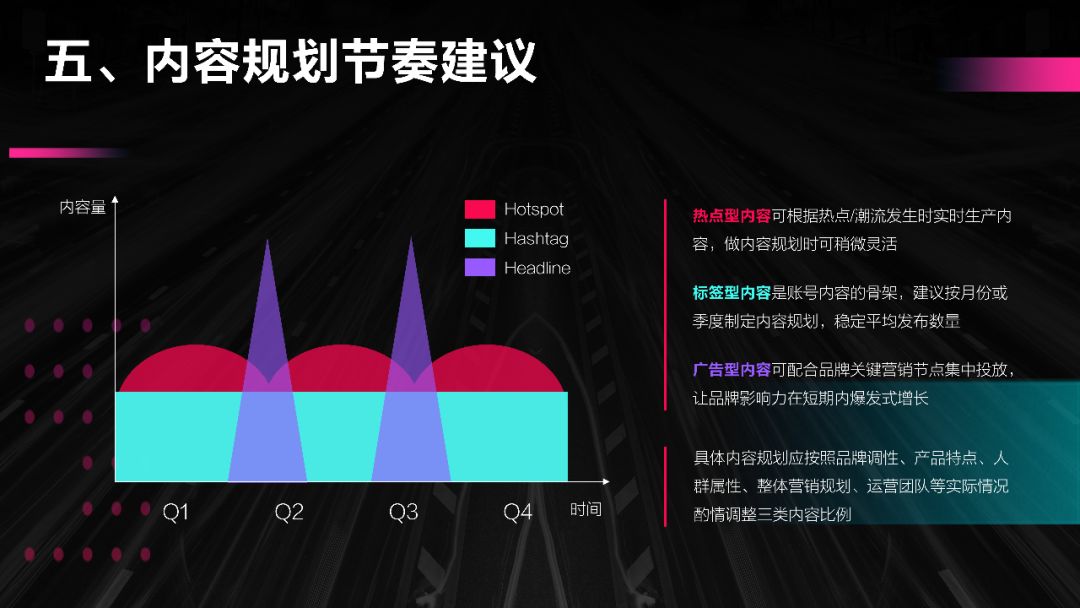 五、内容规划节奏建议

内容量

Hotspot
Hashtag
Headline

Q1
Q2
Q3
Q4
时间

热点型内容可根据热点/潮流发生时实时生产内容，做内容规划时可稍微灵活

标签型内容是账号内容的骨架，建议按月份或季度制定内容规划，稳定平均发布数量

广告型内容可配合品牌关键营销节点集中投放，让品牌影响力在短期内爆发式增长

具体内容规划应按照品牌调性、产品特点、人群属性、整体营销规划、运营团队等实际情况酌情调整三类内容比例